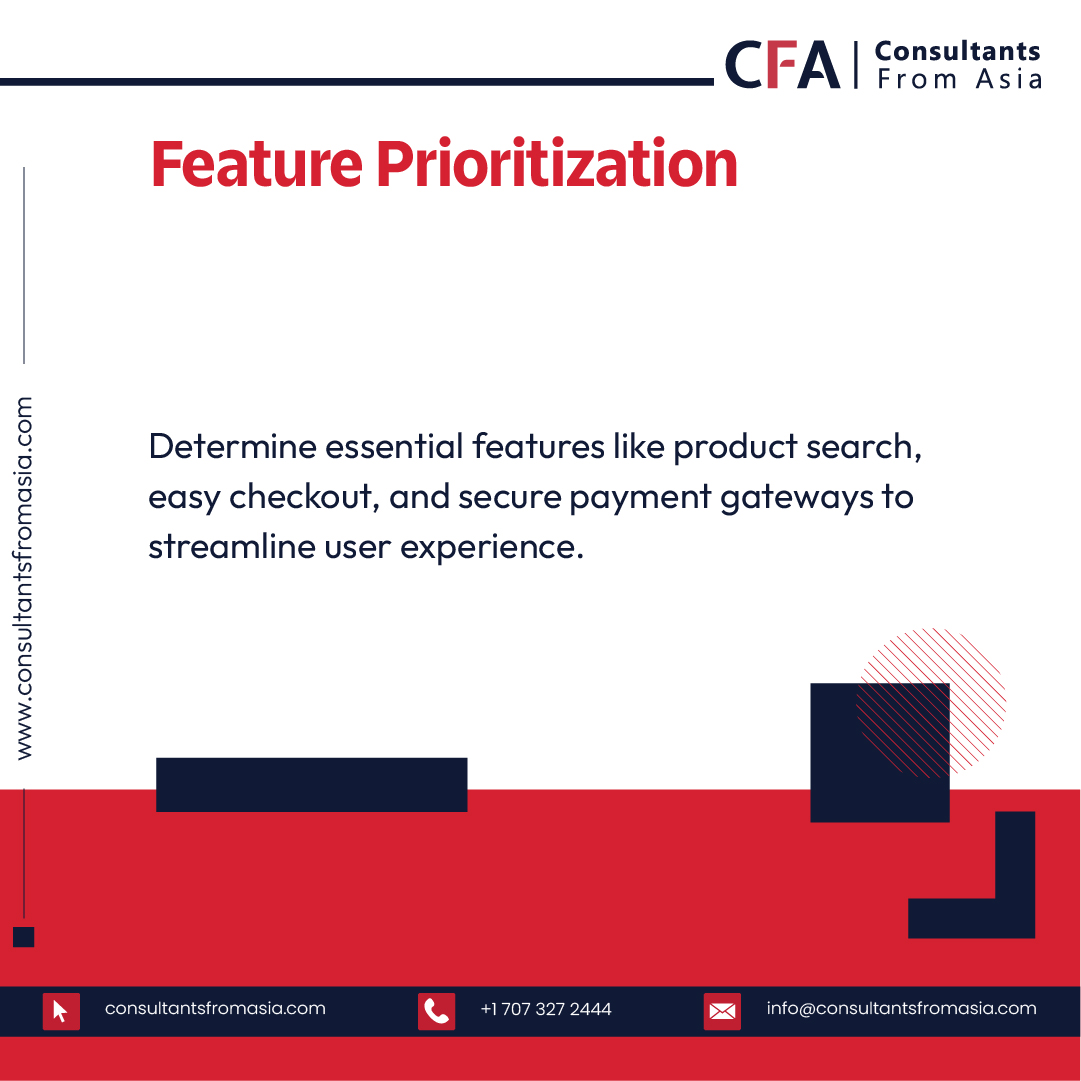 CFA | Consultants From Asia

Feature Prioritization

www.consultantsfromasia.com

Determine essential features like product search, easy checkout, and secure payment gateways to streamline user experience.

consultantsfromasia.com

+1 707 327 2444

info@consultantsfromasia.com